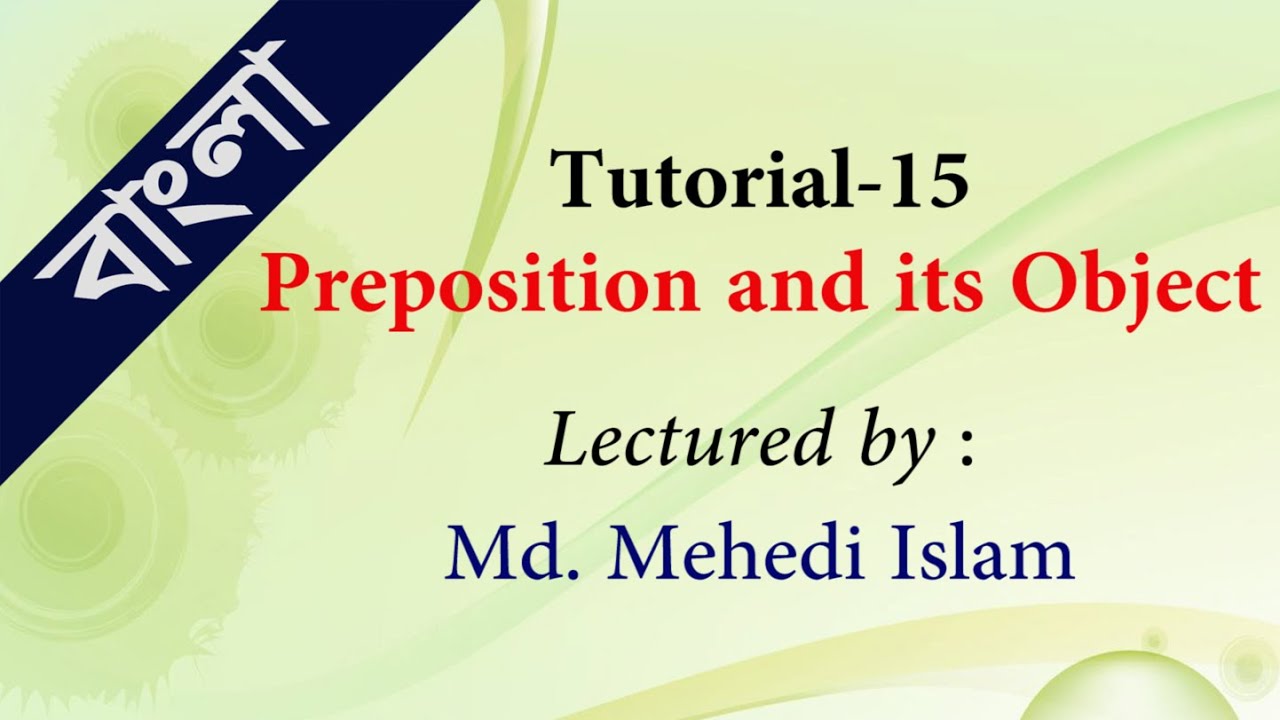 বাংলা

Tutorial-15
Preposition and its Object

Lectured by :
Md. Mehedi Islam